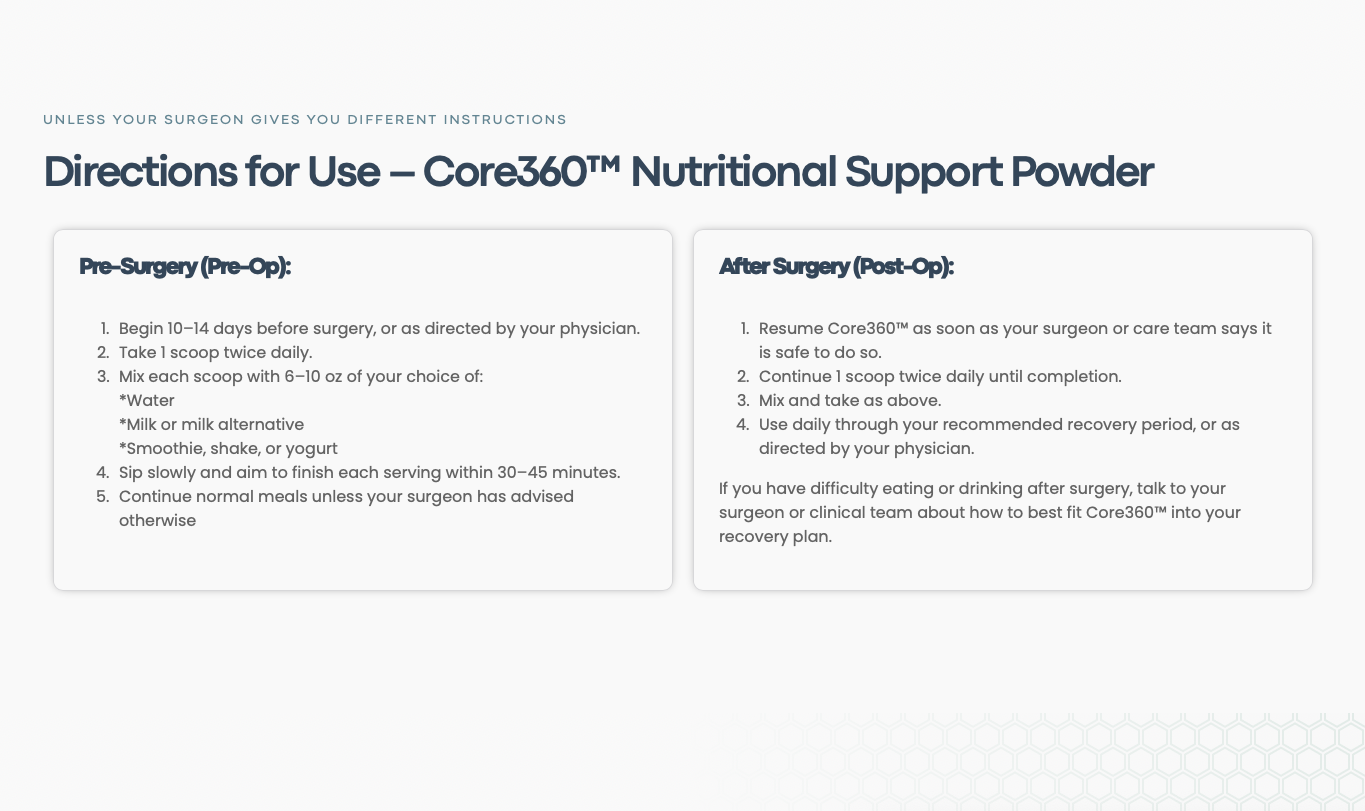 UNLESS YOUR SURGEON GIVES YOU DIFFERENT INSTRUCTIONS

Directions for Use – Core360™ Nutritional Support Powder

Pre-Surgery (Pre-Op):

1. Begin 10–14 days before surgery, or as directed by your physician.
2. Take 1 scoop twice daily.
3. Mix each scoop with 6–10 oz of your choice of:
*Water
*Milk or milk alternative
*Smoothie, shake, or yogurt
4. Sip slowly and aim to finish each serving within 30–45 minutes.
5. Continue normal meals unless your surgeon has advised otherwise

After Surgery (Post-Op):

1. Resume Core360™ as soon as your surgeon or care team says it is safe to do so.
2. Continue 1 scoop twice daily until completion.
3. Mix and take as above.
4. Use daily through your recommended recovery period, or as directed by your physician.

If you have difficulty eating or drinking after surgery, talk to your surgeon or clinical team about how to best fit Core360™ into your recovery plan.